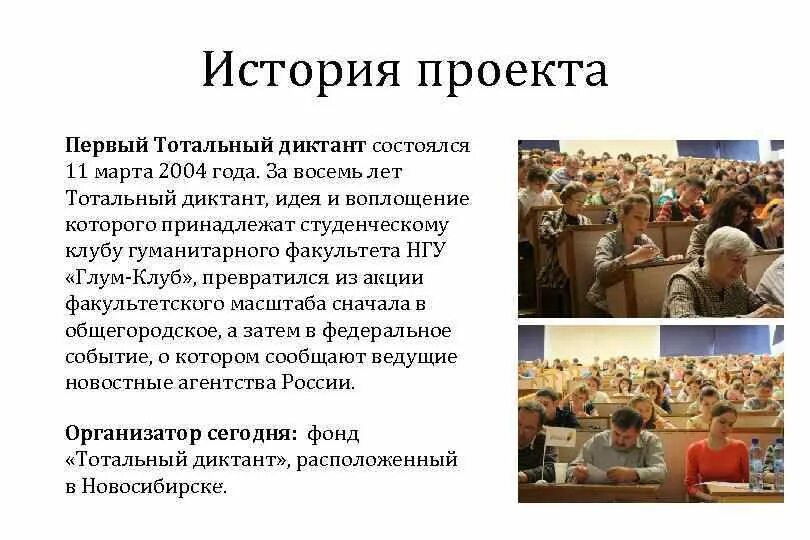 История проекта

Первый Тотальный диктант состоялся 11 марта 2004 года. За восемь лет Тотальный диктант, идея и воплощение которого принадлежат студенческому клубу гуманитарного факультета НГУ «Глум-Клуб», превратился из акции факультетского масштаба сначала в общегородское, а затем в федеральное событие, о котором сообщают ведущие новостные агентства России.

Организатор сегодня: фонд «Тотальный диктант», расположенный в Новосибирске.